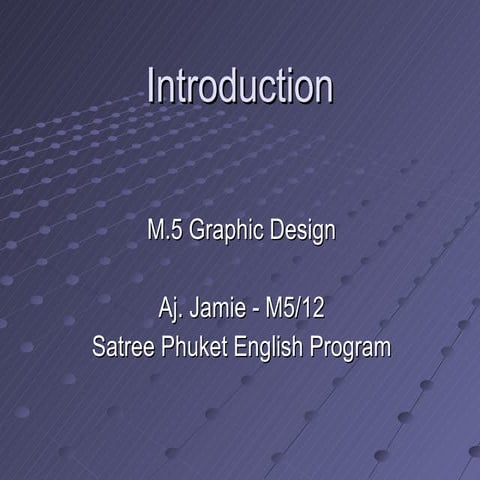 Introduction

M.5 Graphic Design

Aj. Jamie - M5/12
Satree Phuket English Program